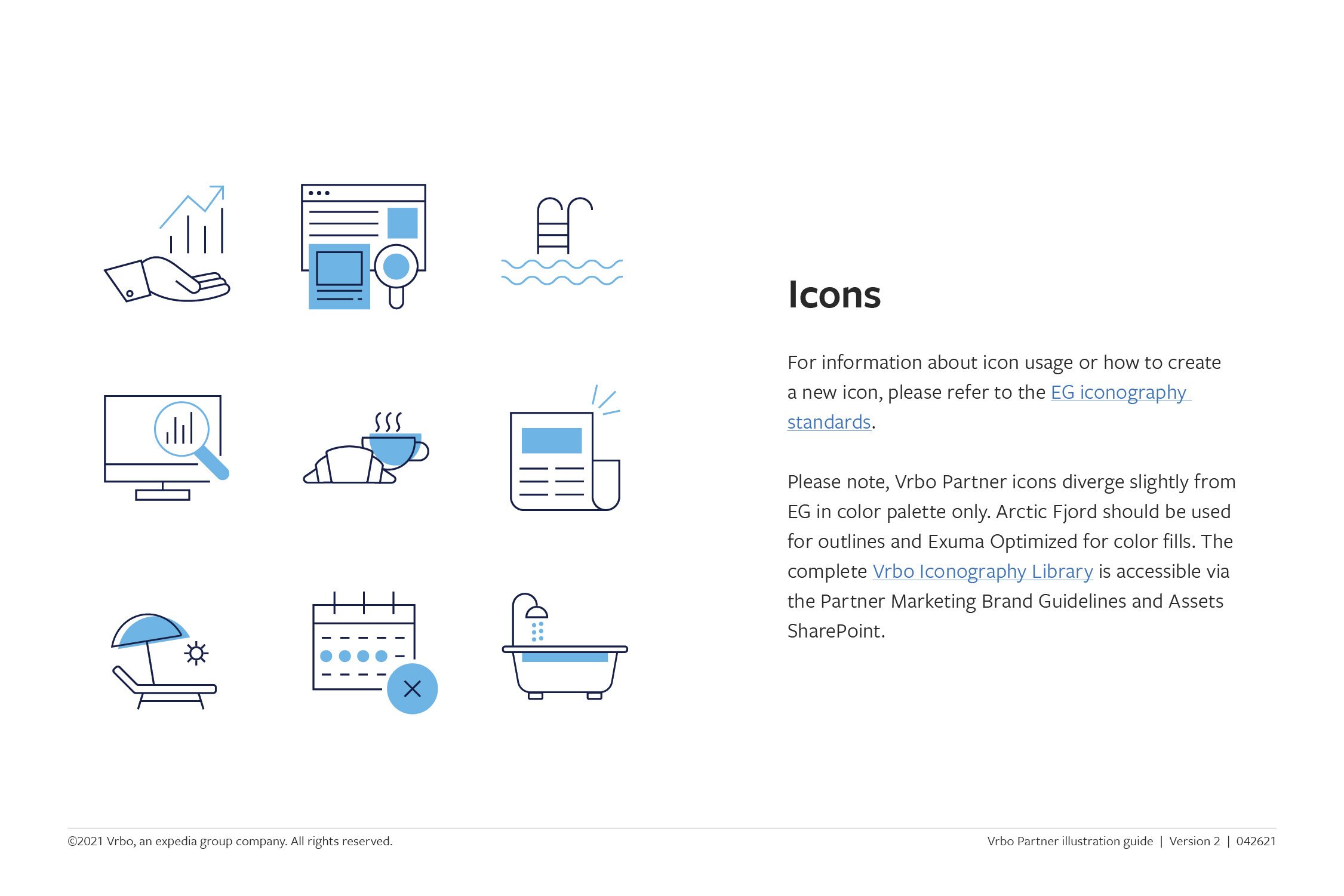 Icons

For information about icon usage or how to create a new icon, please refer to the EG iconography standards.

Please note, Vrbo Partner icons diverge slightly from EG in color palette only. Arctic Fjord should be used for outlines and Exuma Optimized for color fills. The complete Vrbo Iconography Library is accessible via the Partner Marketing Brand Guidelines and Assets SharePoint.

©2021 Vrbo, an expedia group company. All rights reserved.

Vrbo Partner illustration guide | Version 2 | 042621